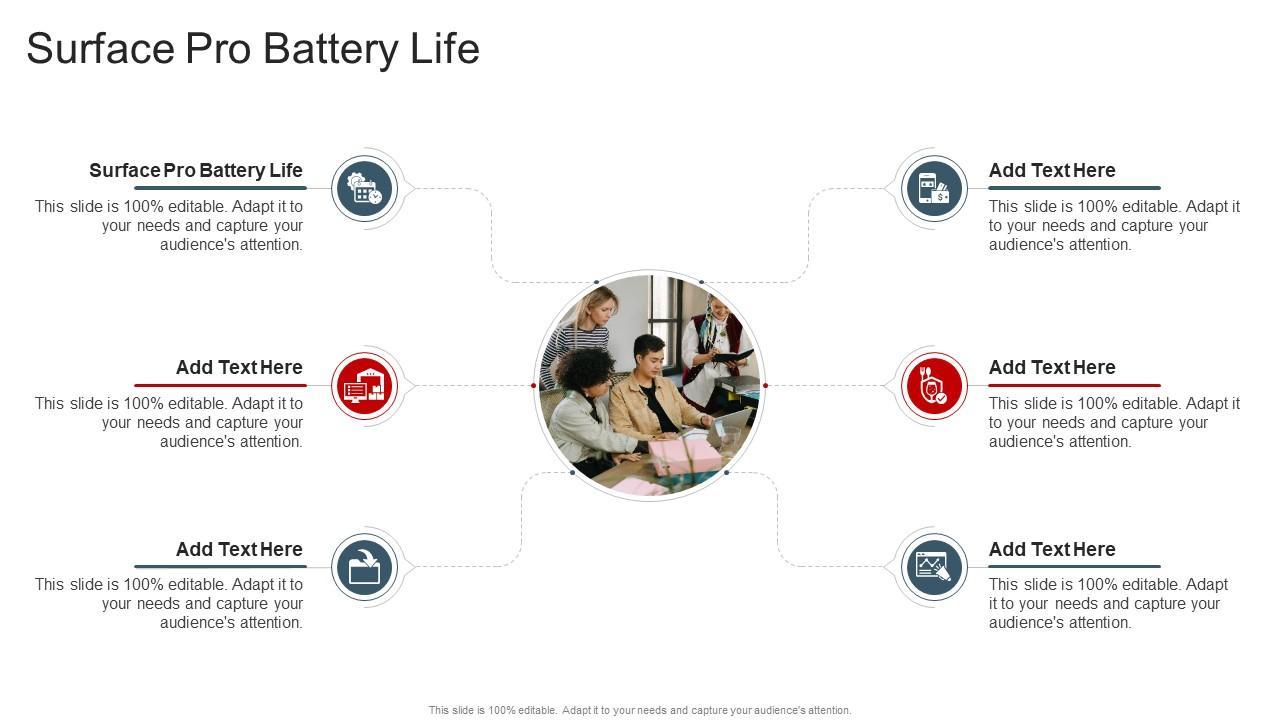 Surface Pro Battery Life

Surface Pro Battery Life

This slide is 100% editable. Adapt it to your needs and capture your audience's attention.

Add Text Here

This slide is 100% editable. Adapt it to your needs and capture your audience's attention.

Add Text Here

This slide is 100% editable. Adapt it to your needs and capture your audience's attention.

Add Text Here

This slide is 100% editable. Adapt it to your needs and capture your audience's attention.

Add Text Here

This slide is 100% editable. Adapt it to your needs and capture your audience's attention.

Add Text Here

This slide is 100% editable. Adapt it to your needs and capture your audience's attention.

This slide is 100% editable. Adapt it to your needs and capture your audience's attention.